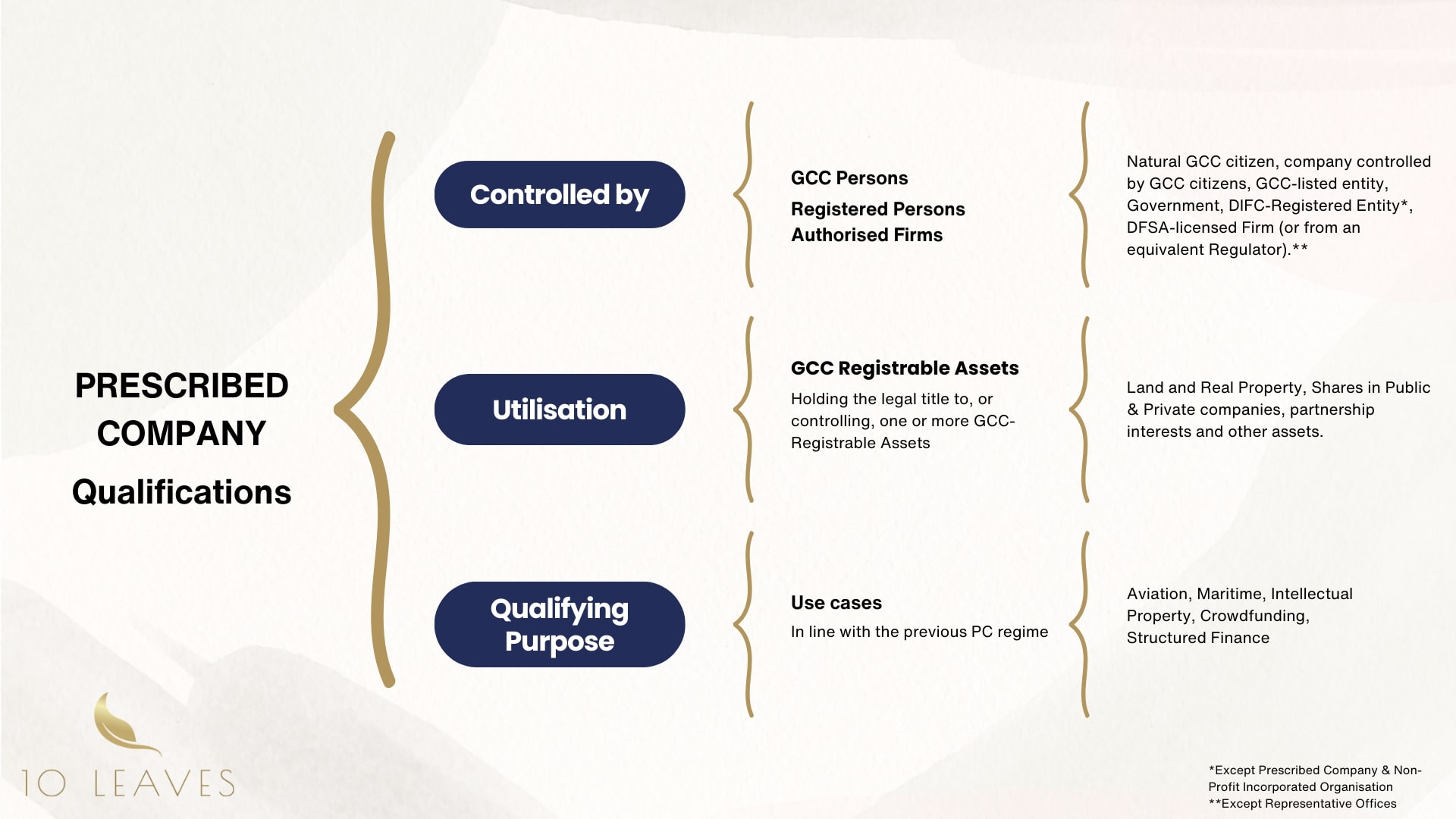 PRESCRIBED COMPANY
Qualifications

Controlled by

GCC Persons
Registered Persons
Authorised Firms

Natural GCC citizen, company controlled by GCC citizens, GCC-listed entity, Government, DIFC-Registered Entity*, DFSA-licensed Firm (or from an equivalent Regulator).**

Utilisation

GCC Registrable Assets
Holding the legal title to, or controlling, one or more GCC-Registrable Assets

Land and Real Property, Shares in Public & Private companies, partnership interests and other assets.

Qualifying Purpose

Use cases
In line with the previous PC regime

Aviation, Maritime, Intellectual Property, Crowdfunding, Structured Finance

10 LEAVES

*Except Prescribed Company & Non-Profit Incorporated Organisation
**Except Representative Offices